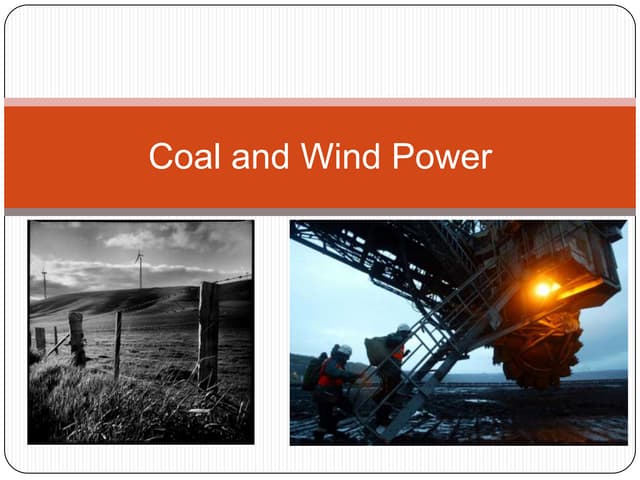 Coal and Wind Power